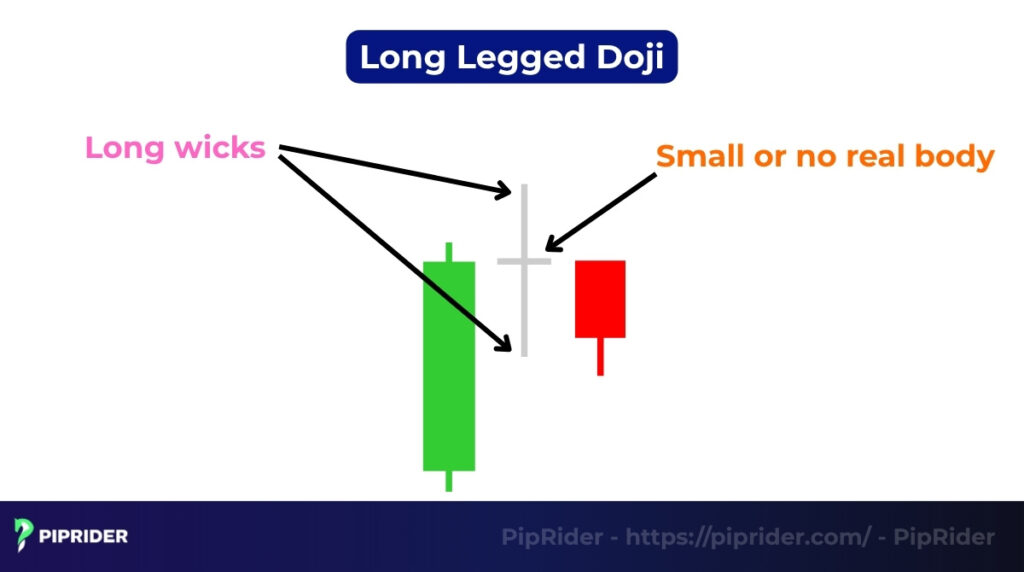 Long Legged Doji

Long wicks

Small or no real body

PIPRIDER

PipRider - https://piprider.com/ - PipRider